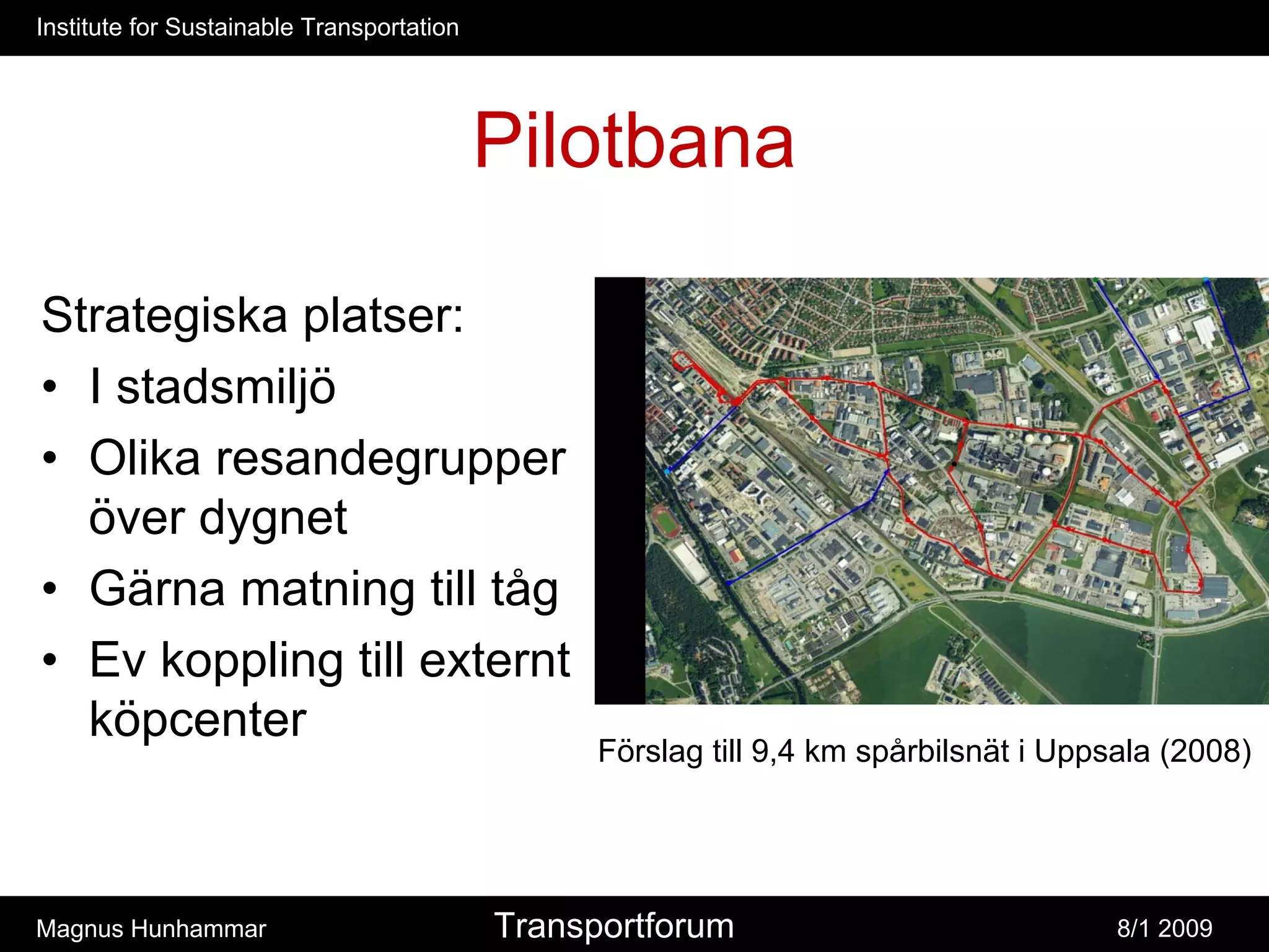 Institute for Sustainable Transportation

Pilotbana

Strategiska platser:
• I stadsmiljö
• Olika resandegrupper över dygnet
• Gärna matning till tåg
• Ev koppling till externt köpcenter

Förslag till 9,4 km spårbilsnät i Uppsala (2008)

Magnus Hunhammar
Transportforum
8/1 2009